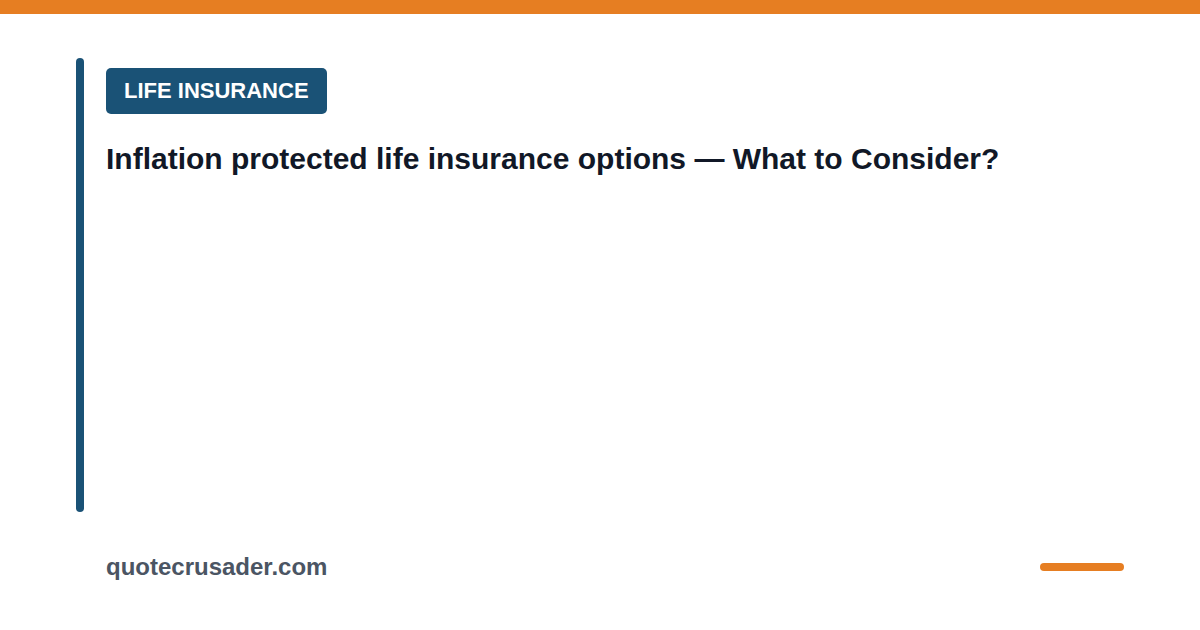 LIFE INSURANCE

Inflation protected life insurance options — What to Consider?

quotecrusader.com